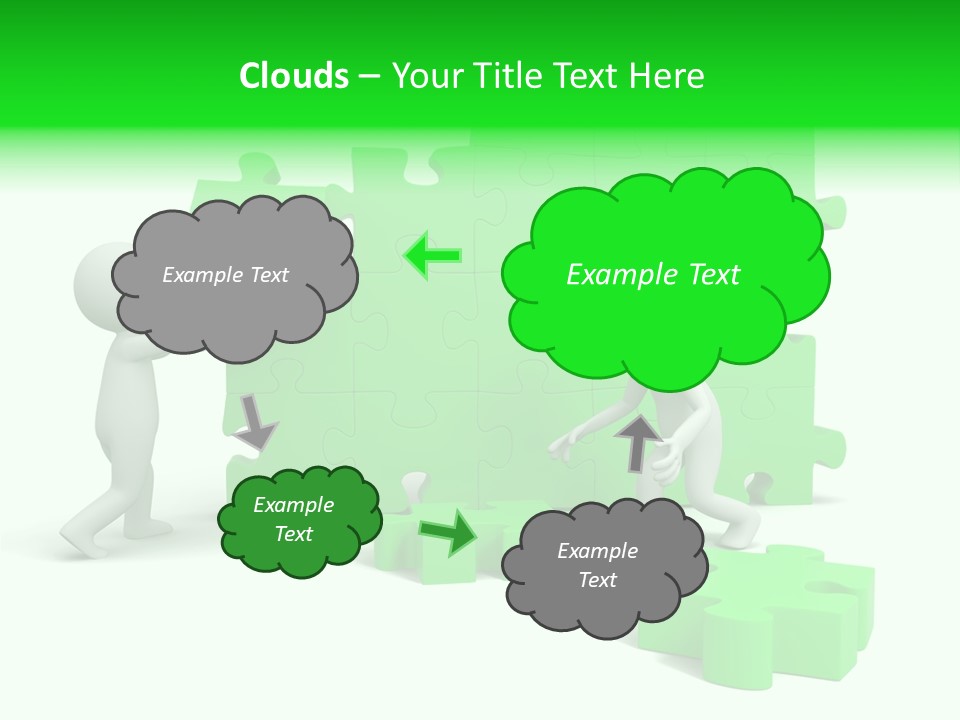 Clouds – Your Title Text Here

Example Text

Example Text

Example Text

Example Text